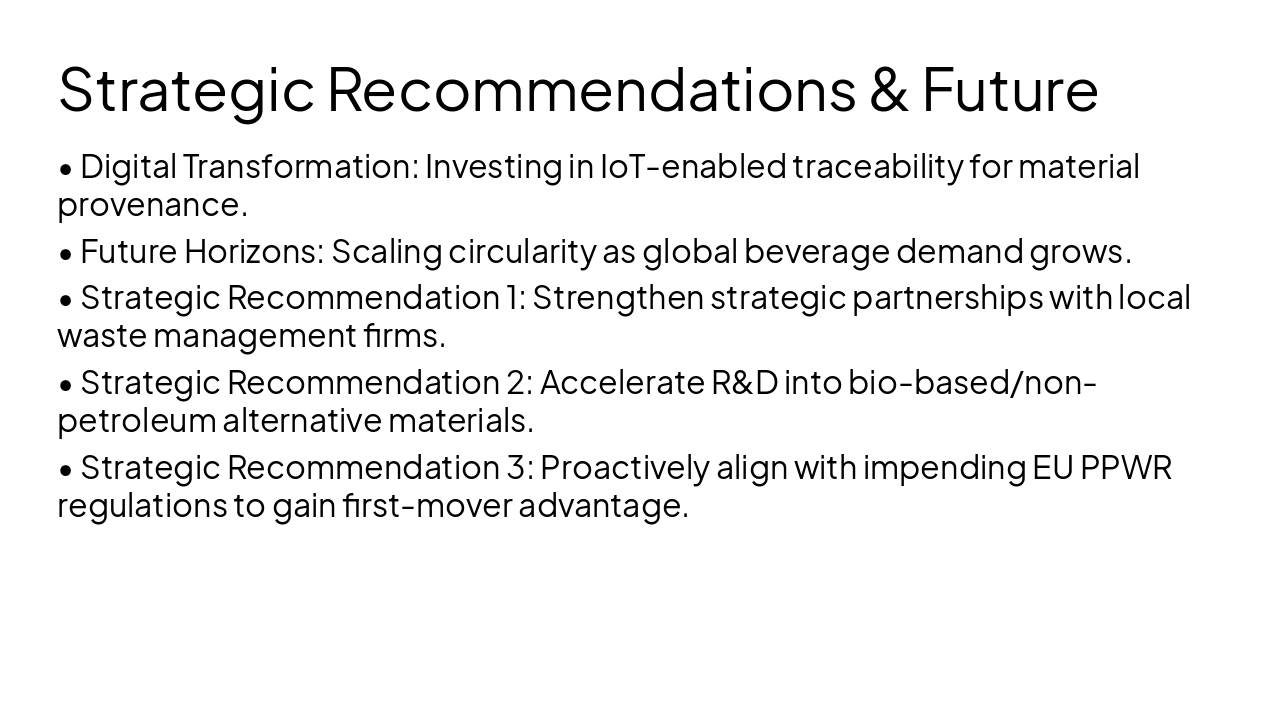 Strategic Recommendations & Future

• Digital Transformation: Investing in IoT-enabled traceability for material provenance.

• Future Horizons: Scaling circularity as global beverage demand grows.

• Strategic Recommendation 1: Strengthen strategic partnerships with local waste management firms.

• Strategic Recommendation 2: Accelerate R&D into bio-based/non-petroleum alternative materials.

• Strategic Recommendation 3: Proactively align with impending EU PPWR regulations to gain first-mover advantage.